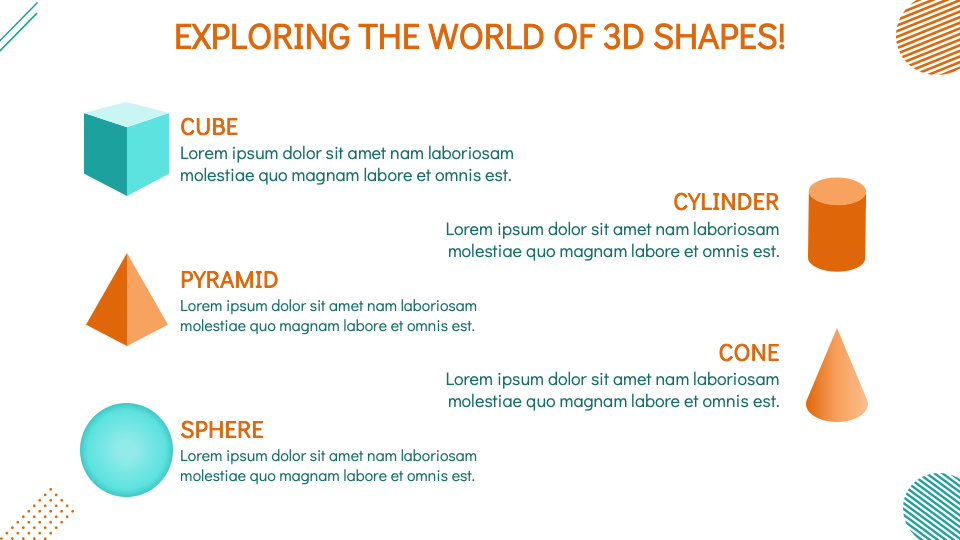 EXPLORING THE WORLD OF 3D SHAPES!

CUBE
Lorem ipsum dolor sit amet nam laboriosam molestiae quo magnam labore et omnis est.

CYLINDER
Lorem ipsum dolor sit amet nam laboriosam molestiae quo magnam labore et omnis est.

PYRAMID
Lorem ipsum dolor sit amet nam laboriosam molestiae quo magnam labore et omnis est.

CONE
Lorem ipsum dolor sit amet nam laboriosam molestiae quo magnam labore et omnis est.

SPHERE
Lorem ipsum dolor sit amet nam laboriosam molestiae quo magnam labore et omnis est.